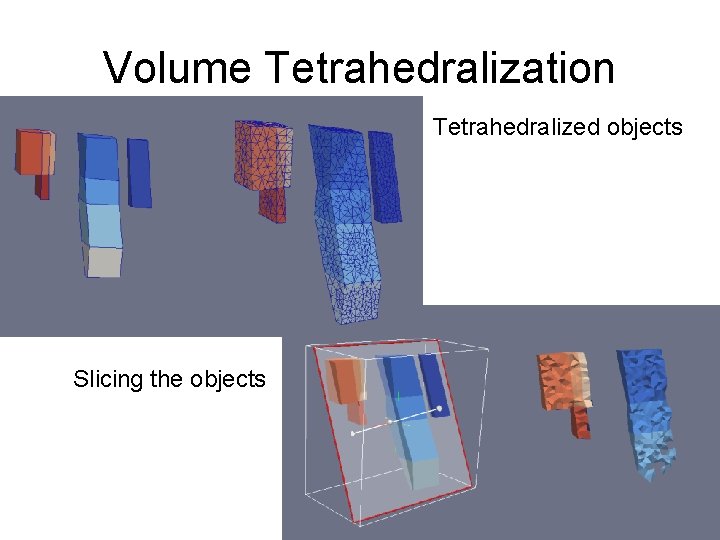 Volume Tetrahedralization

Tetrahedralized objects

Slicing the objects